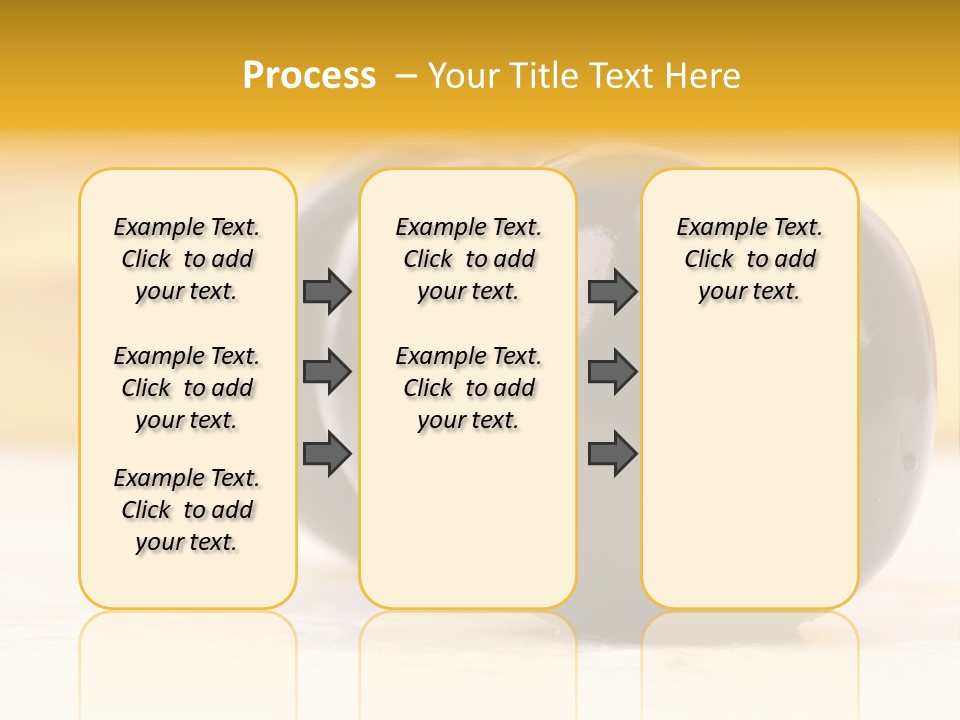 Process – Your Title Text Here

Example Text. Click to add your text.

Example Text. Click to add your text.

Example Text. Click to add your text.

Example Text. Click to add your text.

Example Text. Click to add your text.

Example Text. Click to add your text.